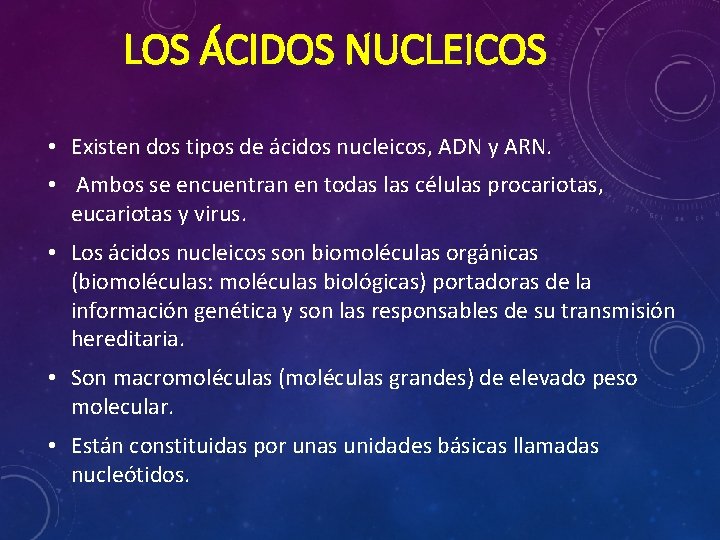 LOS ÁCIDOS NUCLEICOS

• Existen dos tipos de ácidos nucleicos, ADN y ARN.

• Ambos se encuentran en todas las células procariotas, eucariotas y virus.

• Los ácidos nucleicos son biomoléculas orgánicas (biomoléculas: moléculas biológicas) portadoras de la información genética y son las responsables de su transmisión hereditaria.

• Son macromoléculas (moléculas grandes) de elevado peso molecular.

• Están constituidas por unas unidades básicas llamadas nucleótidos.